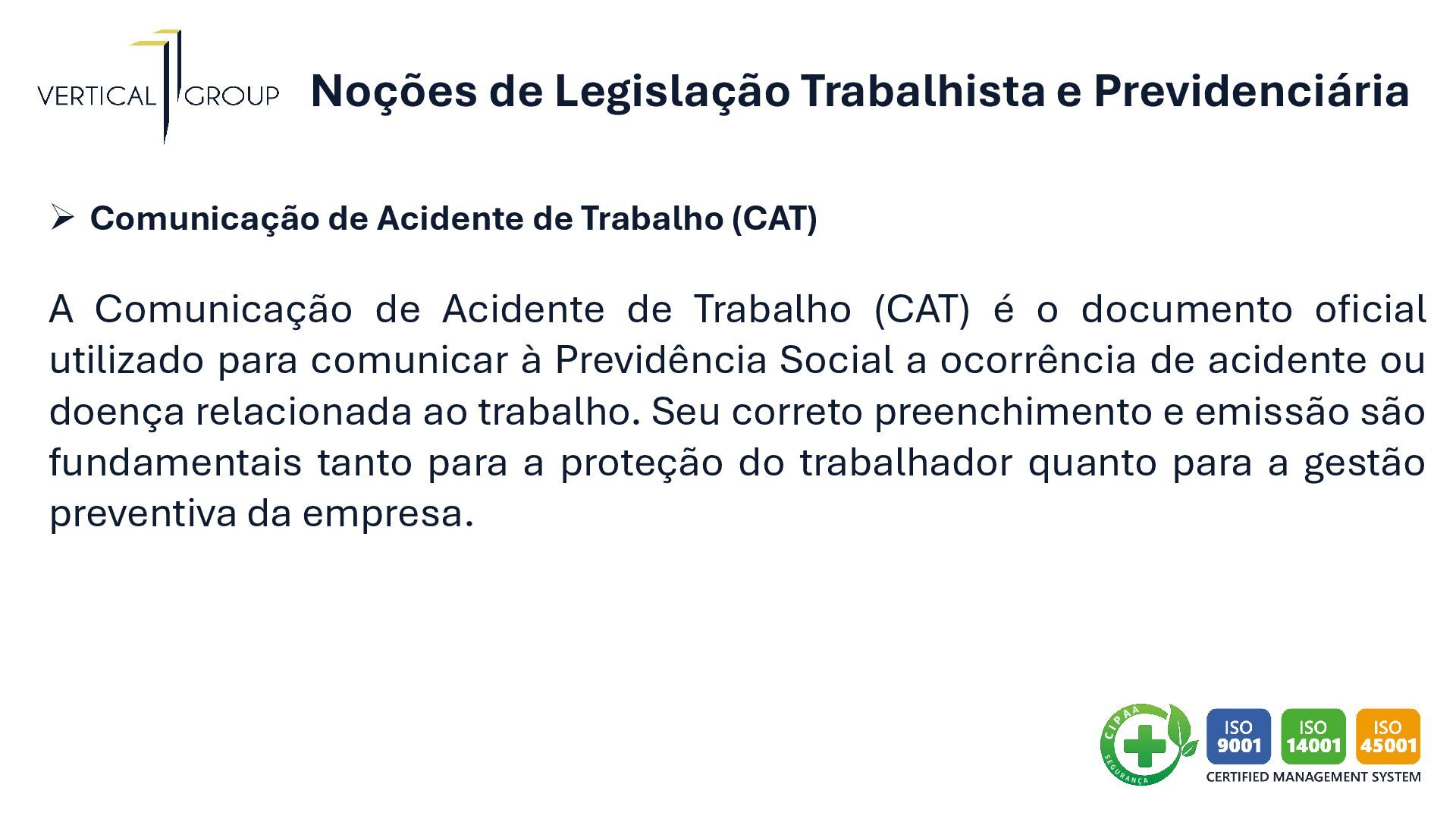 VERTICAL GROUP

Noções de Legislação Trabalhista e Previdenciária

➢ Comunicação de Acidente de Trabalho (CAT)

A Comunicação de Acidente de Trabalho (CAT) é o documento oficial utilizado para comunicar à Previdência Social a ocorrência de acidente ou doença relacionada ao trabalho. Seu correto preenchimento e emissão são fundamentais tanto para a proteção do trabalhador quanto para a gestão preventiva da empresa.

CIPAA SEGURANÇA

ISO 9001 ISO 14001 ISO 45001
CERTIFIED MANAGEMENT SYSTEM